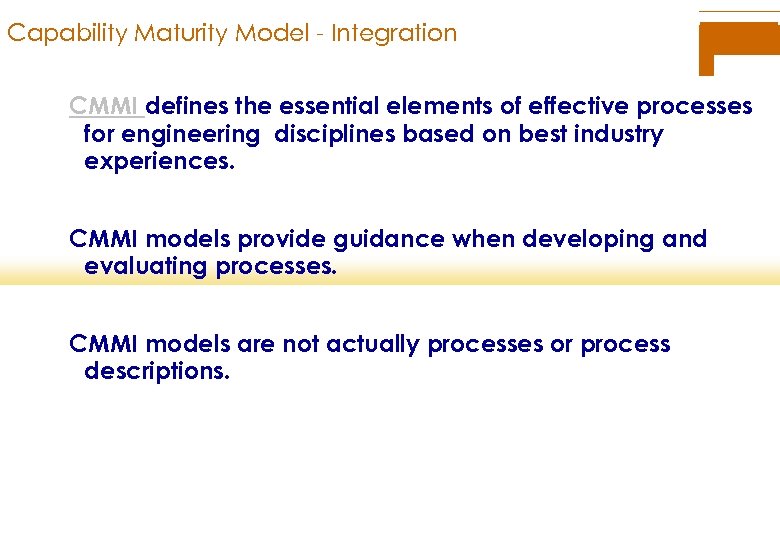 Capability Maturity Model - Integration

CMMI defines the essential elements of effective processes for engineering disciplines based on best industry experiences.

CMMI models provide guidance when developing and evaluating processes.

CMMI models are not actually processes or process descriptions.